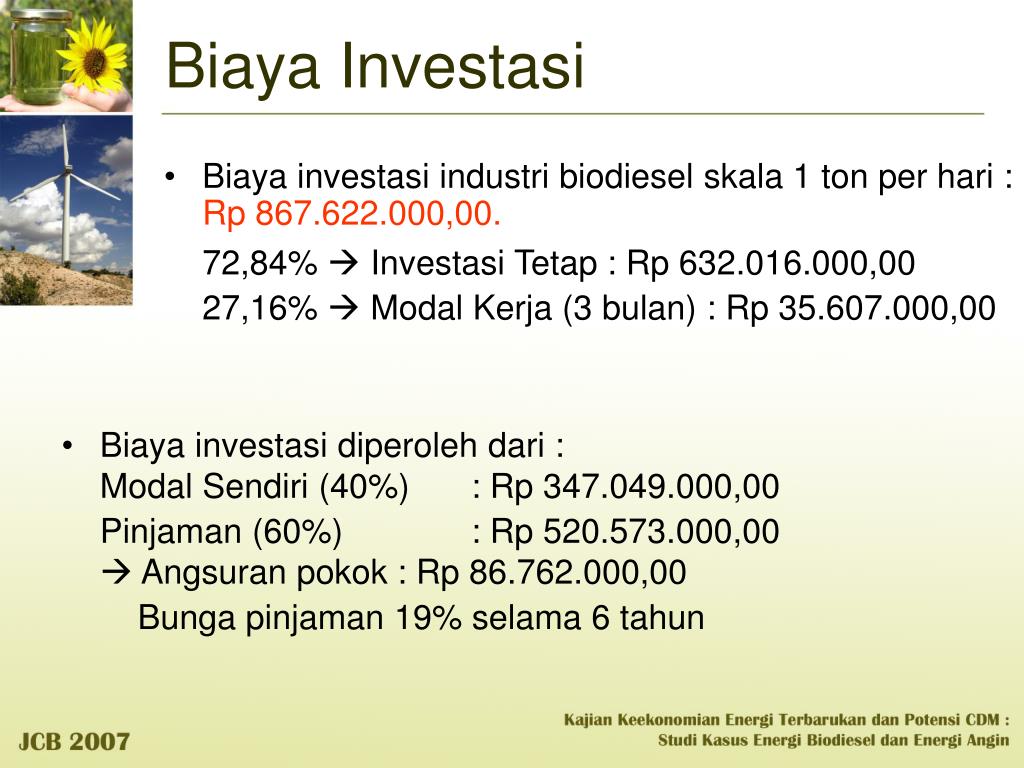 Biaya Investasi

• Biaya investasi industri biodiesel skala 1 ton per hari : Rp 867.622.000,00.

72,84% → Investasi Tetap : Rp 632.016.000,00

27,16% → Modal Kerja (3 bulan) : Rp 35.607.000,00

• Biaya investasi diperoleh dari :
Modal Sendiri (40%) : Rp 347.049.000,00
Pinjaman (60%) : Rp 520.573.000,00
→ Angsuran pokok : Rp 86.762.000,00
Bunga pinjaman 19% selama 6 tahun

JCB 2007

Kajian Keekonomian Energi Terbarukan dan Potensi CDM : Studi Kasus Energi Biodiesel dan Energi Angin